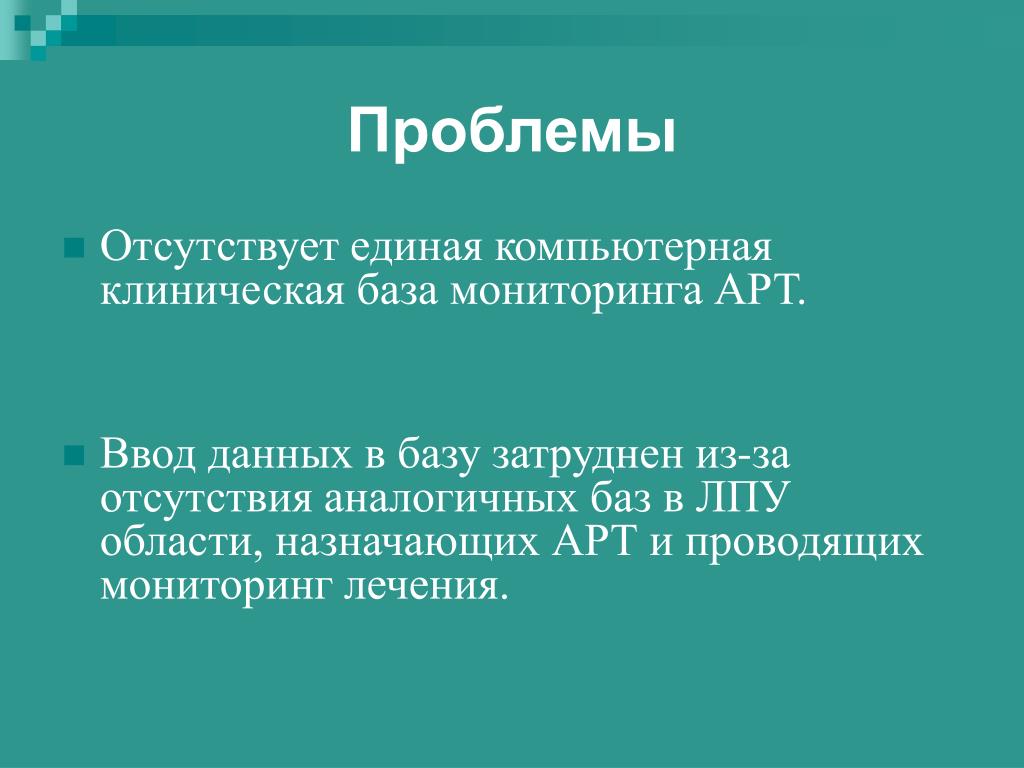 Проблемы

Отсутствует единая компьютерная клиническая база мониторинга АРТ.

Ввод данных в базу затруднен из-за отсутствия аналогичных баз в ЛПУ области, назначающих АРТ и проводящих мониторинг лечения.